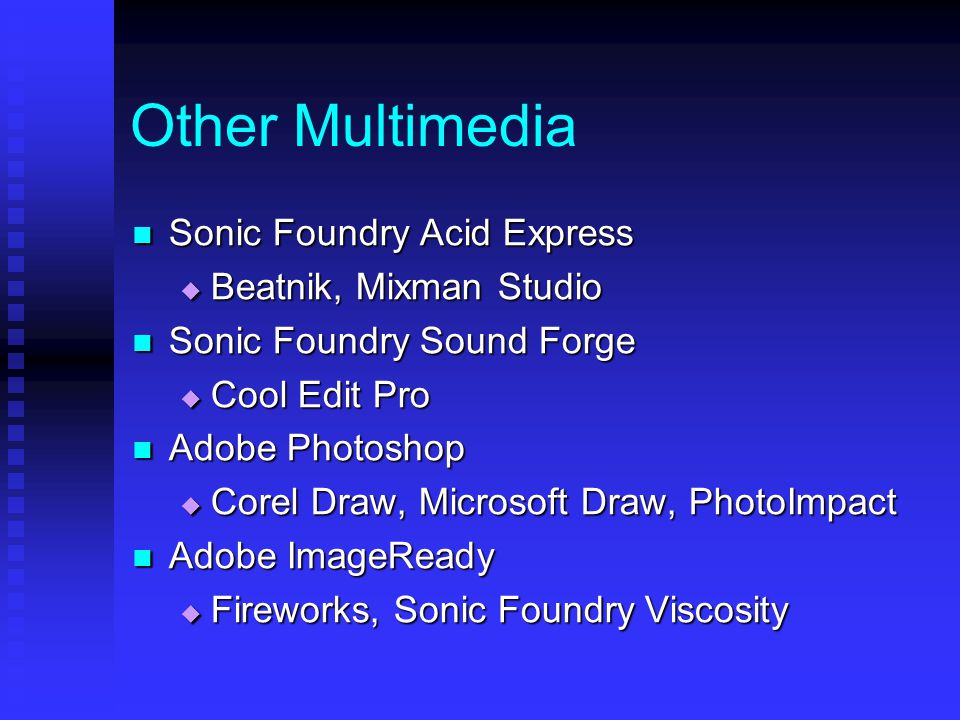 Other Multimedia

- Sonic Foundry Acid Express
  - Beatnik, Mixman Studio
- Sonic Foundry Sound Forge
  - Cool Edit Pro
- Adobe Photoshop
  - Corel Draw, Microsoft Draw, PhotoImpact
- Adobe ImageReady
  - Fireworks, Sonic Foundry Viscosity